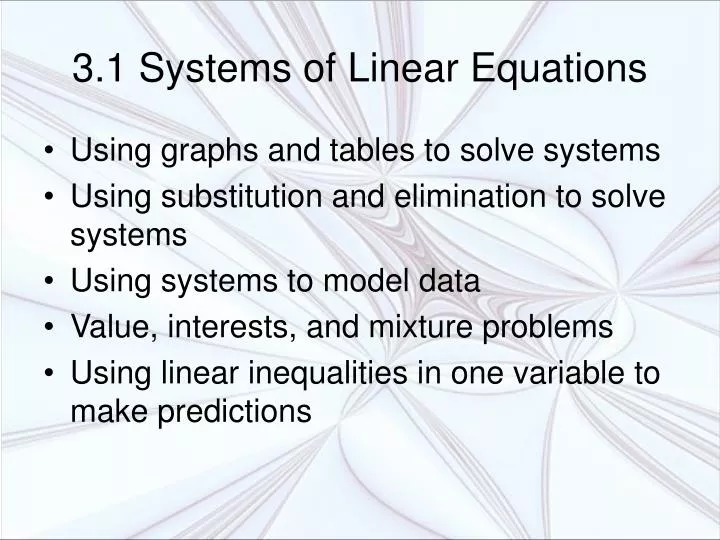 3.1 Systems of Linear Equations

• Using graphs and tables to solve systems
• Using substitution and elimination to solve systems
• Using systems to model data
• Value, interests, and mixture problems
• Using linear inequalities in one variable to make predictions